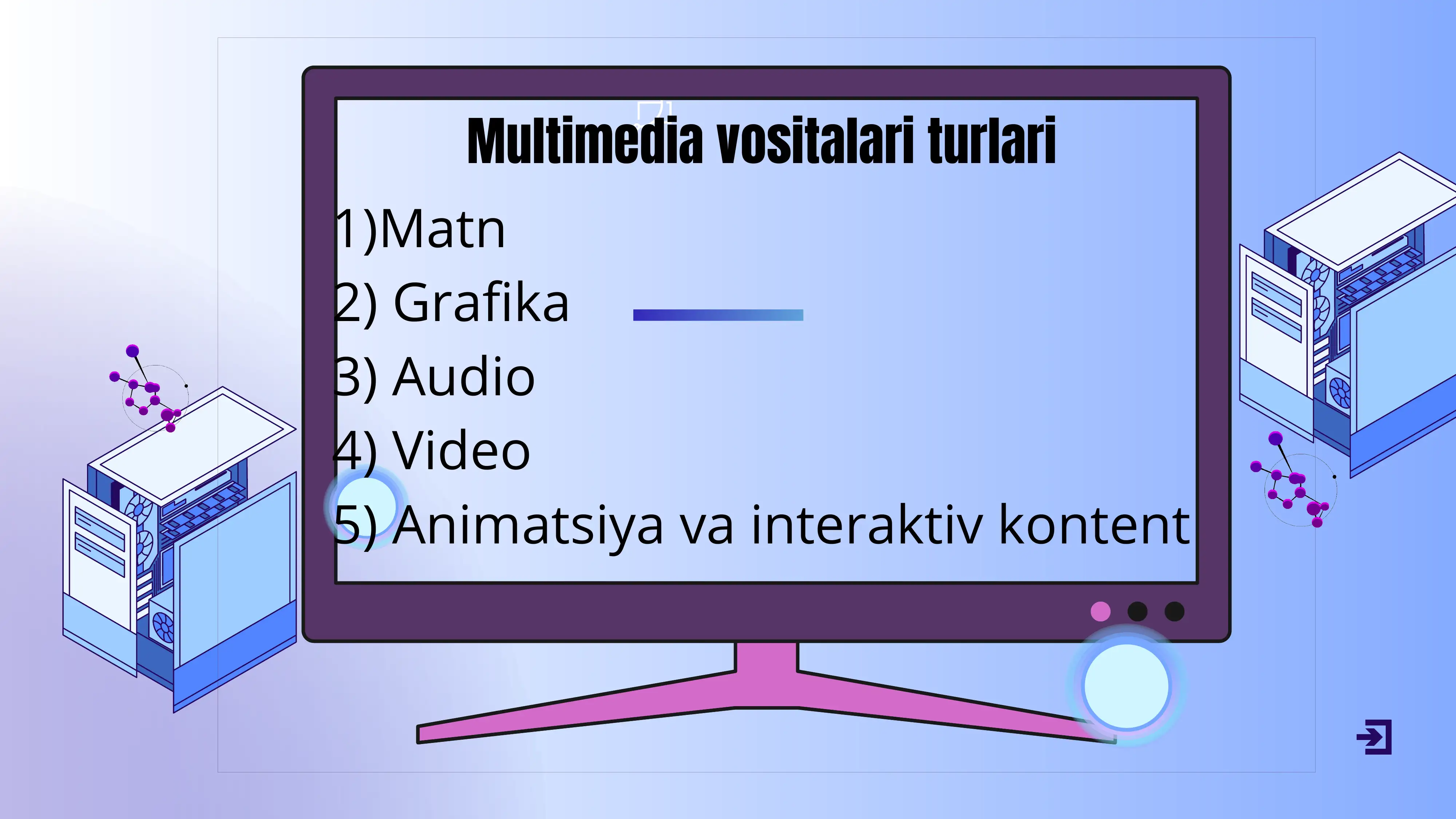 Multimedia vositalari turlari

1)Matn
2) Grafika
3) Audio
4) Video
5) Animatsiya va interaktiv kontent